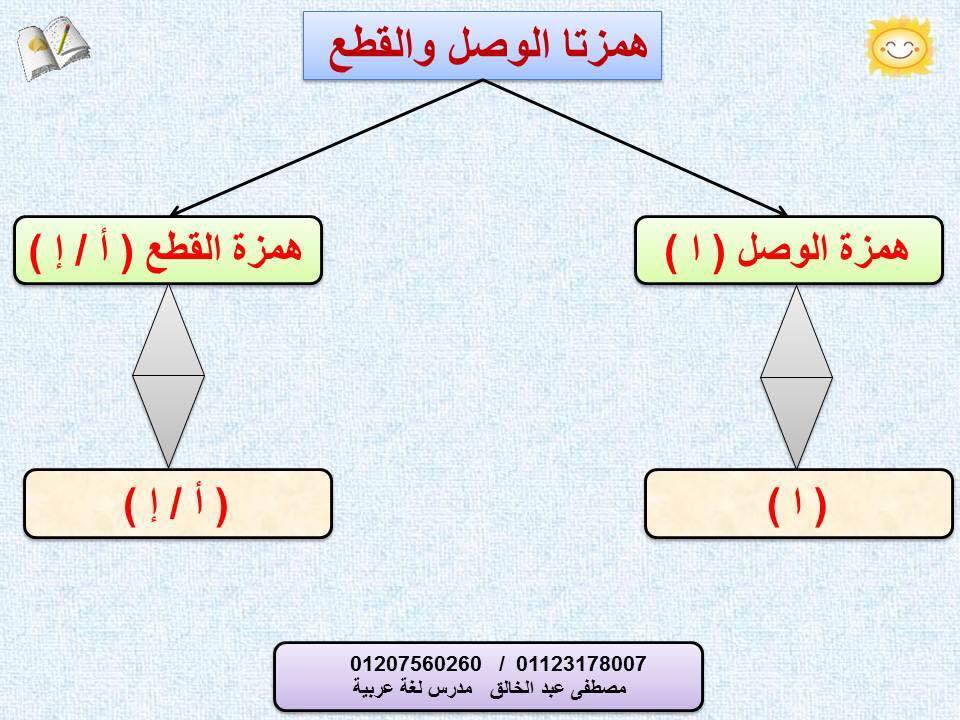 همزتا الوصل والقطع

همزة الوصل ( ا )

همزة القطع ( أ / إ )

( ا )

( أ / إ )

01207560260 / 01123178007
مصطفى عبد الخالق مدرس لغة عربية